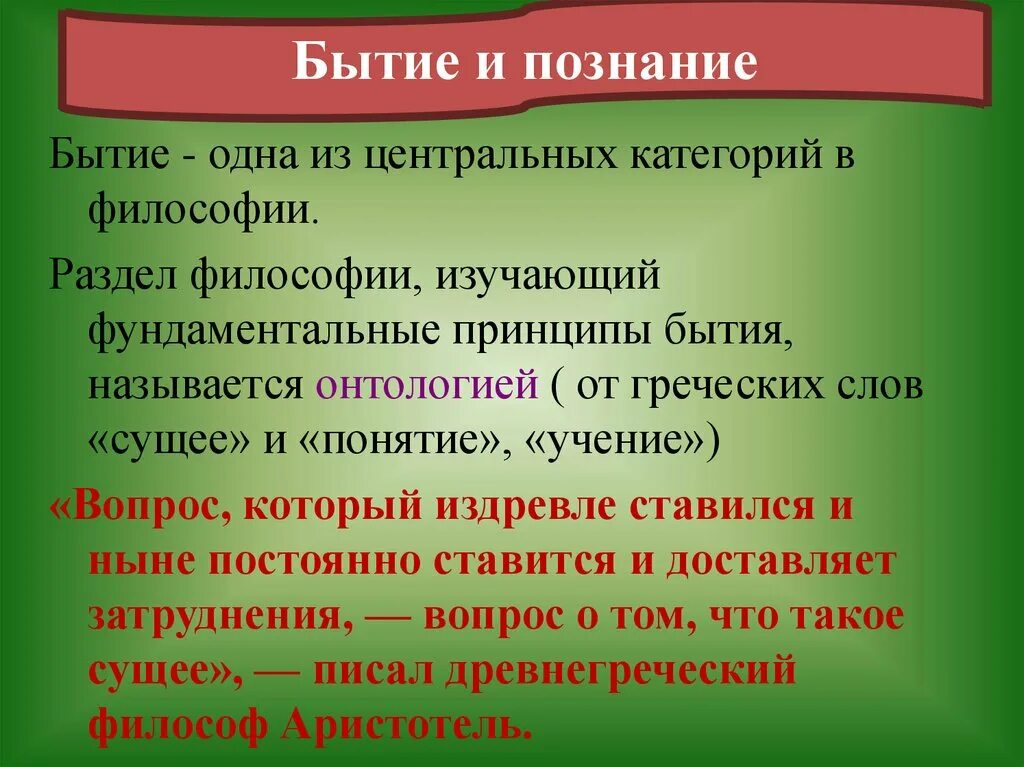 Бытие и познание

Бытие - одна из центральных категорий в философии.

Раздел философии, изучающий фундаментальные принципы бытия, называется онтологией ( от греческих слов «сущее» и «понятие», «учение»)

«Вопрос, который издревле ставился и ныне постоянно ставится и доставляет затруднения, — вопрос о том, что такое сущее», — писал древнегреческий философ Аристотель.